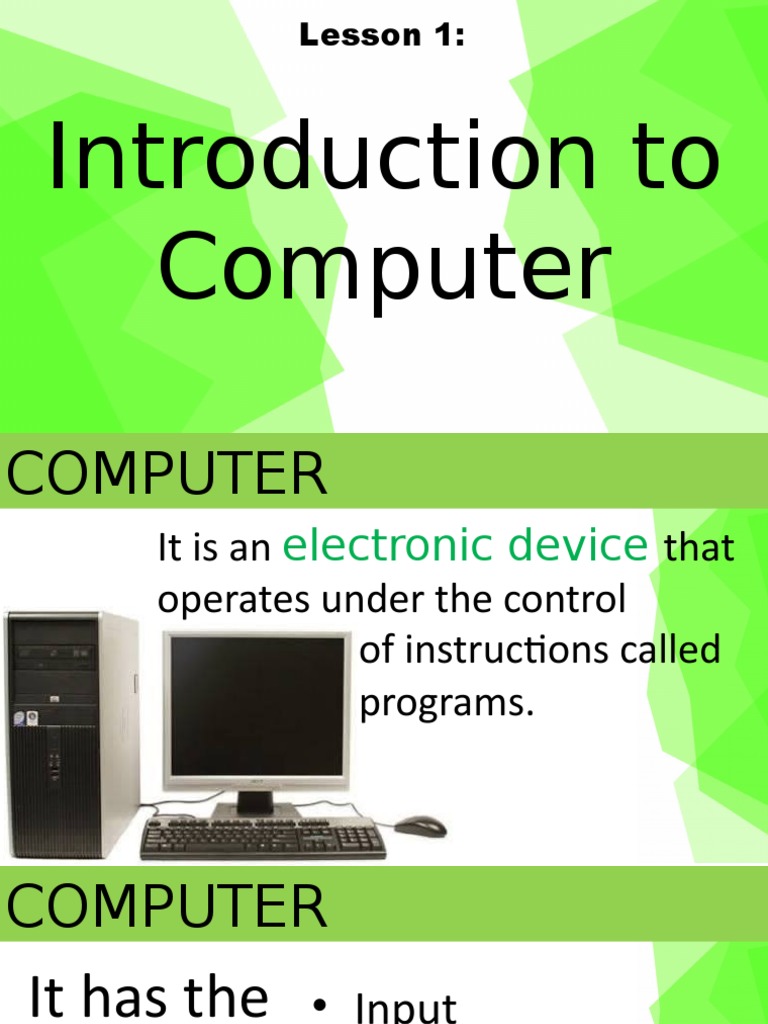 Lesson 1:

Introduction to Computer

COMPUTER

It is an electronic device that operates under the control of instructions called programs.

COMPUTER

It has the

• Input